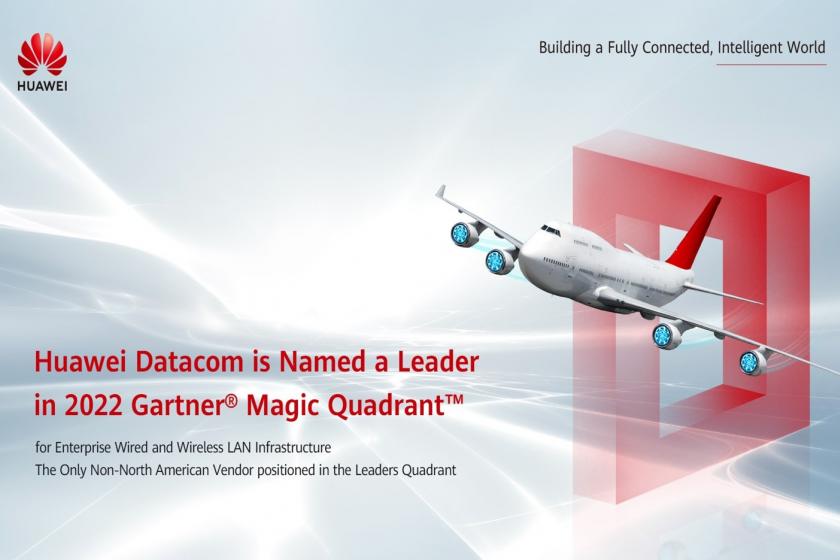 HUAWEI

Building a Fully Connected, Intelligent World

Huawei Datacom is Named a Leader in 2022 Gartner® Magic Quadrant™

for Enterprise Wired and Wireless LAN Infrastructure
The Only Non-North American Vendor positioned in the Leaders Quadrant